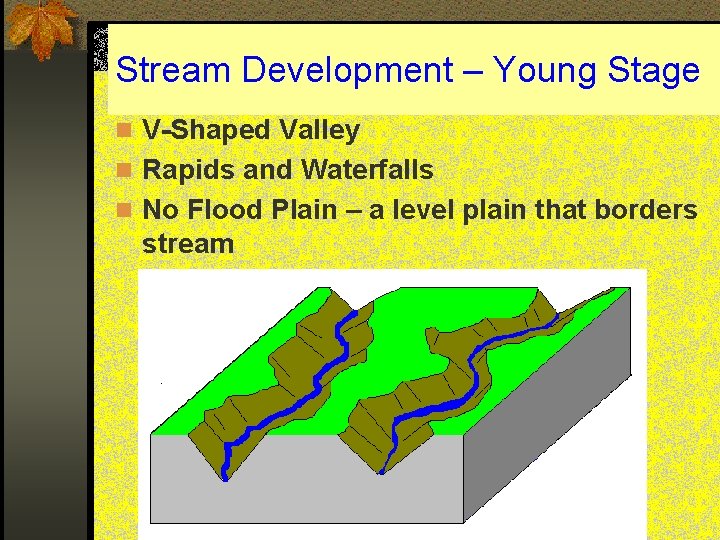 Stream Development – Young Stage

V-Shaped Valley

Rapids and Waterfalls

No Flood Plain – a level plain that borders stream